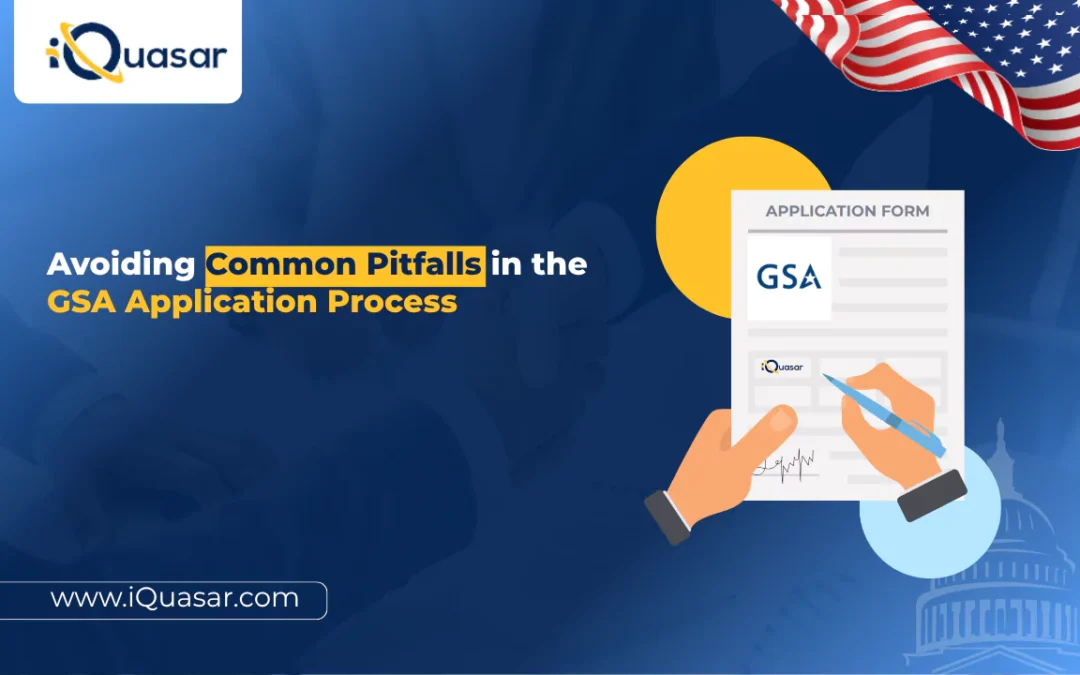 iQuasar

Avoiding Common Pitfalls in the GSA Application Process

APPLICATION FORM

GSA

iQuasar

www.iQuasar.com